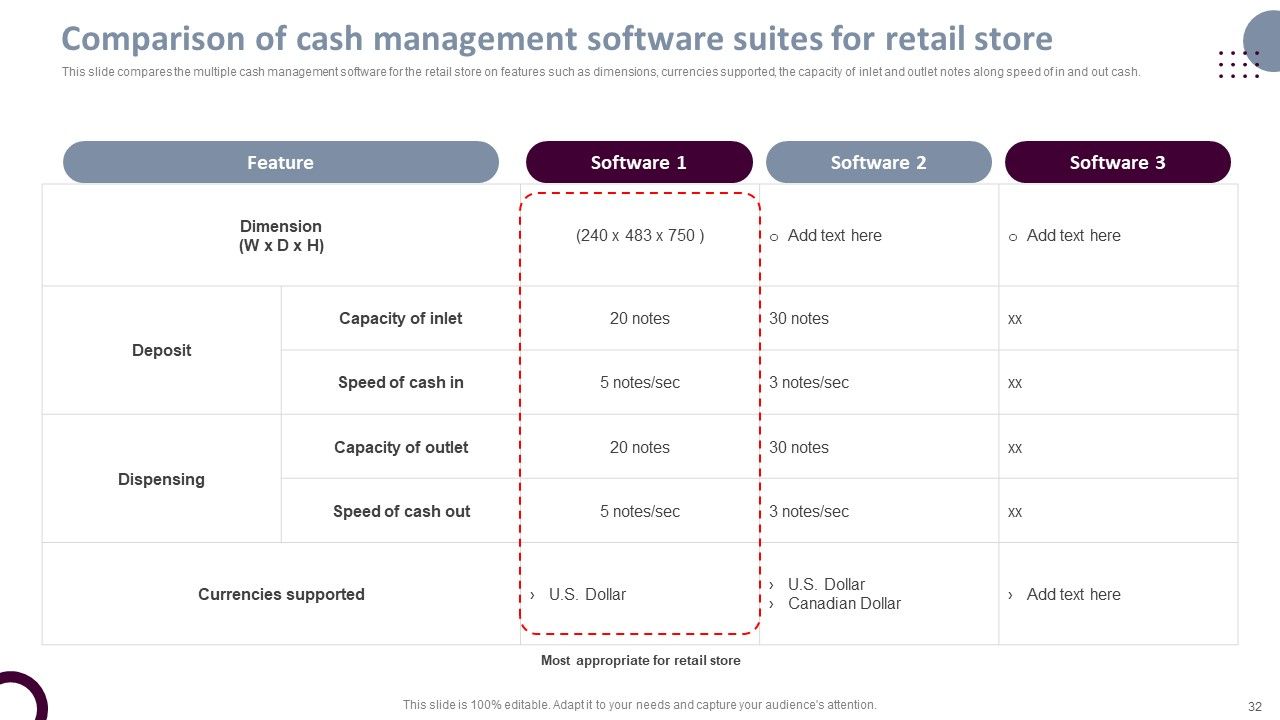 Comparison of cash management software suites for retail store

This slide compares the multiple cash management software for the retail store on features such as dimensions, currencies supported, the capacity of inlet and outlet notes along speed of in and out cash.

| Feature | | Software 1 | Software 2 | Software 3 |
|---|---|---|---|---|
| Dimension (W x D x H) | | (240 x 483 x 750 ) | o Add text here | o Add text here |
| Deposit | Capacity of inlet | 20 notes | 30 notes | xx |
| | Speed of cash in | 5 notes/sec | 3 notes/sec | xx |
| Dispensing | Capacity of outlet | 20 notes | 30 notes | xx |
| | Speed of cash out | 5 notes/sec | 3 notes/sec | xx |
| Currencies supported | | › U.S. Dollar | › U.S. Dollar › Canadian Dollar | › Add text here |

Most appropriate for retail store

This slide is 100% editable. Adapt it to your needs and capture your audience's attention.

32